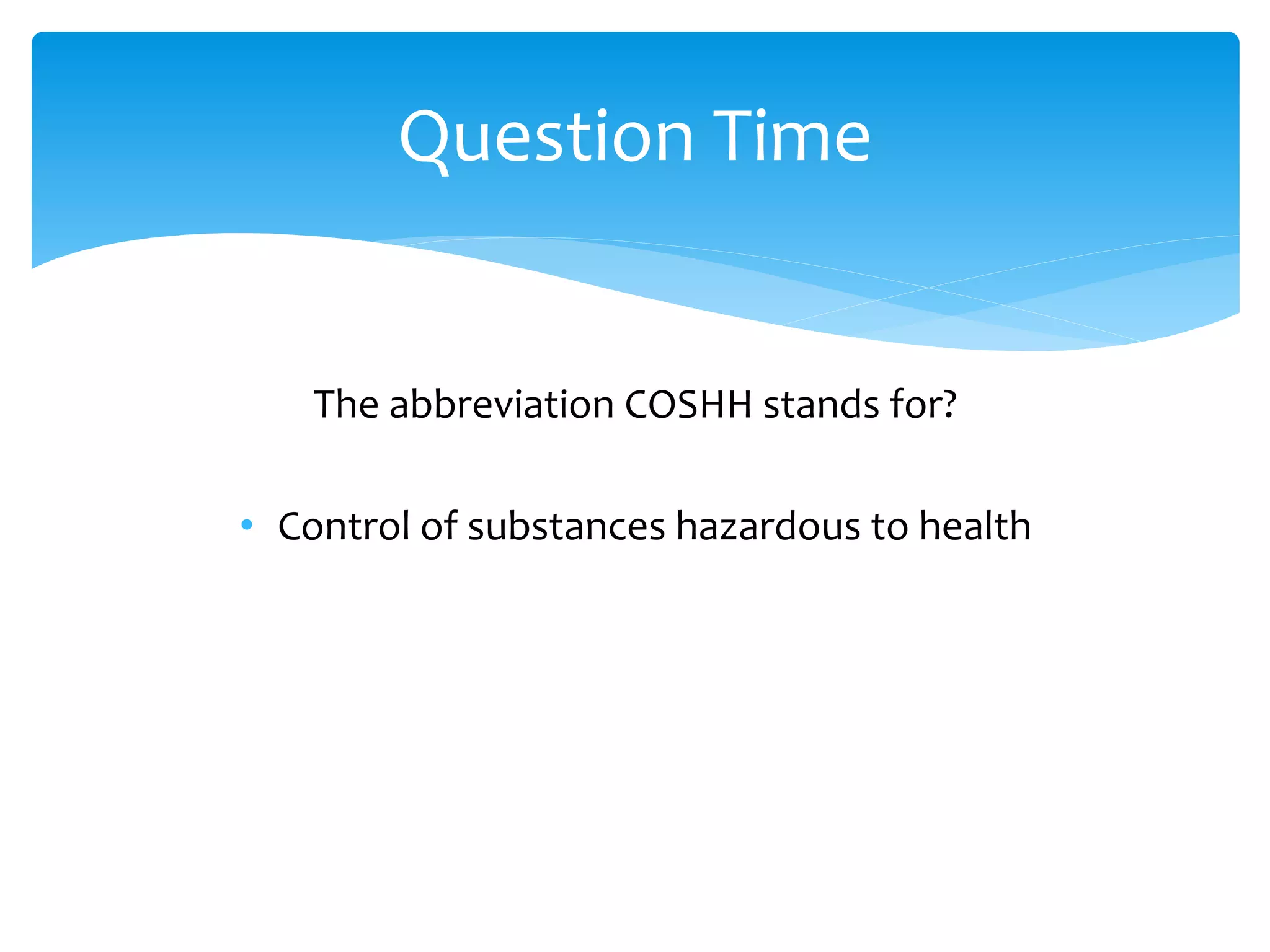 Question Time

The abbreviation COSHH stands for?

• Control of substances hazardous to health